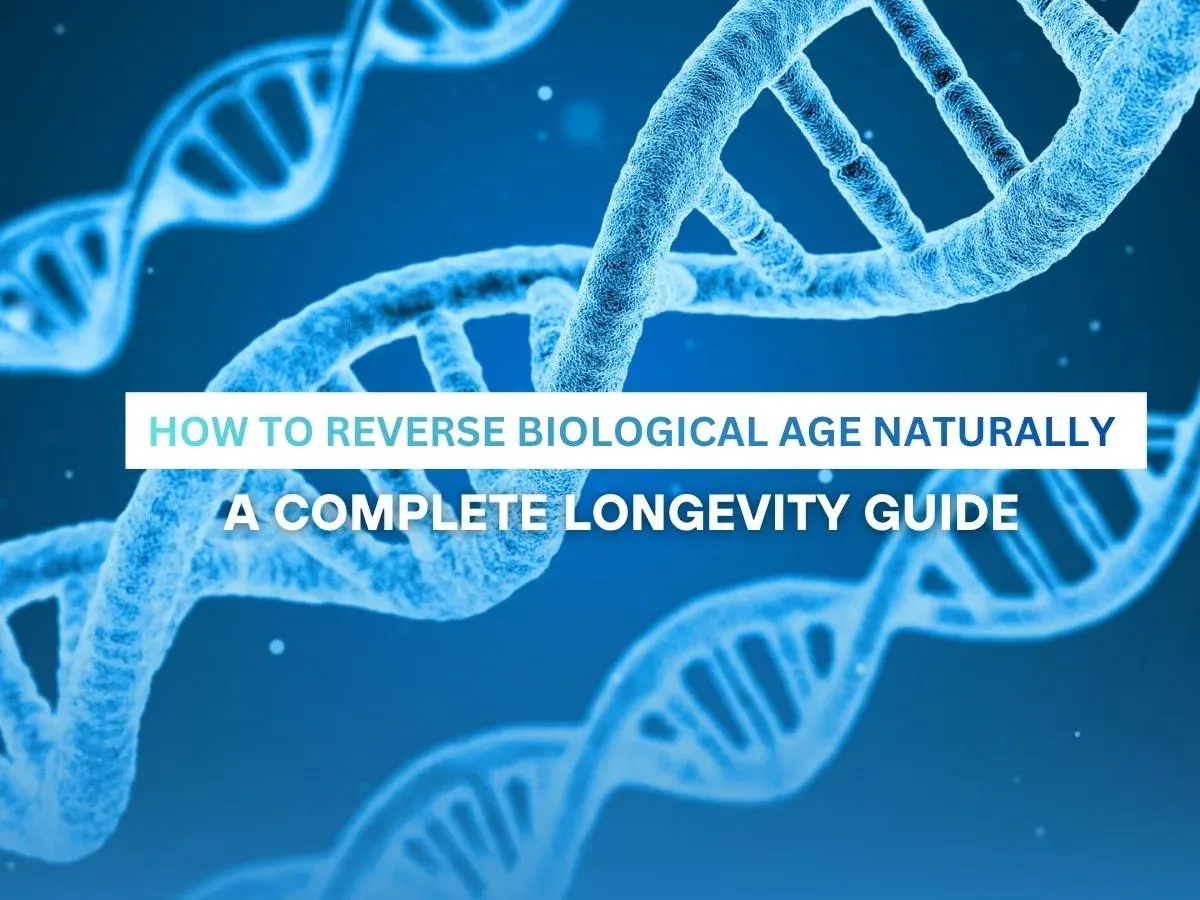 HOW TO REVERSE BIOLOGICAL AGE NATURALLY

A COMPLETE LONGEVITY GUIDE